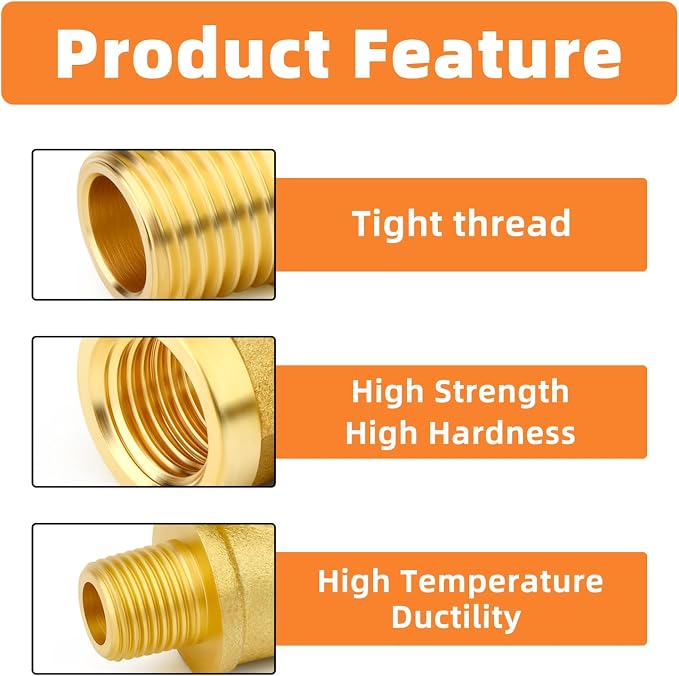 Product Feature

Tight thread

High Strength
High Hardness

High Temperature
Ductility